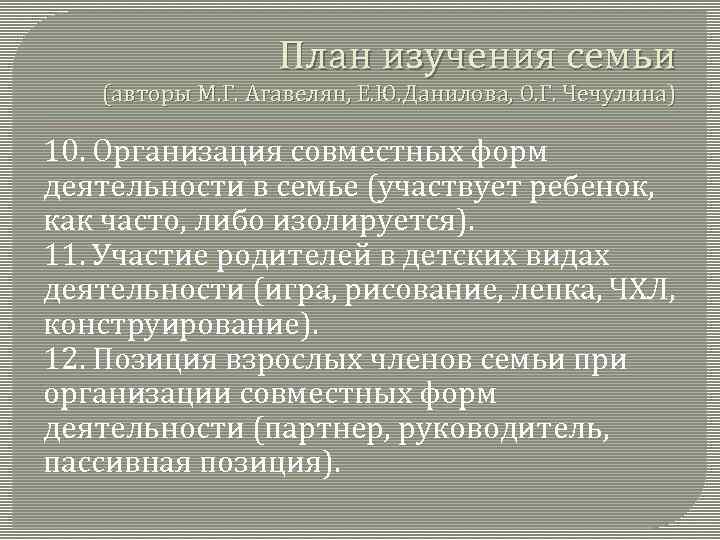 План изучения семьи
(авторы М.Г. Агавелян, Е.Ю.Данилова, О.Г. Чечулина)

10. Организация совместных форм деятельности в семье (участвует ребенок, как часто, либо изолируется).
11. Участие родителей в детских видах деятельности (игра, рисование, лепка, ЧХЛ, конструирование).
12. Позиция взрослых членов семьи при организации совместных форм деятельности (партнер, руководитель, пассивная позиция).